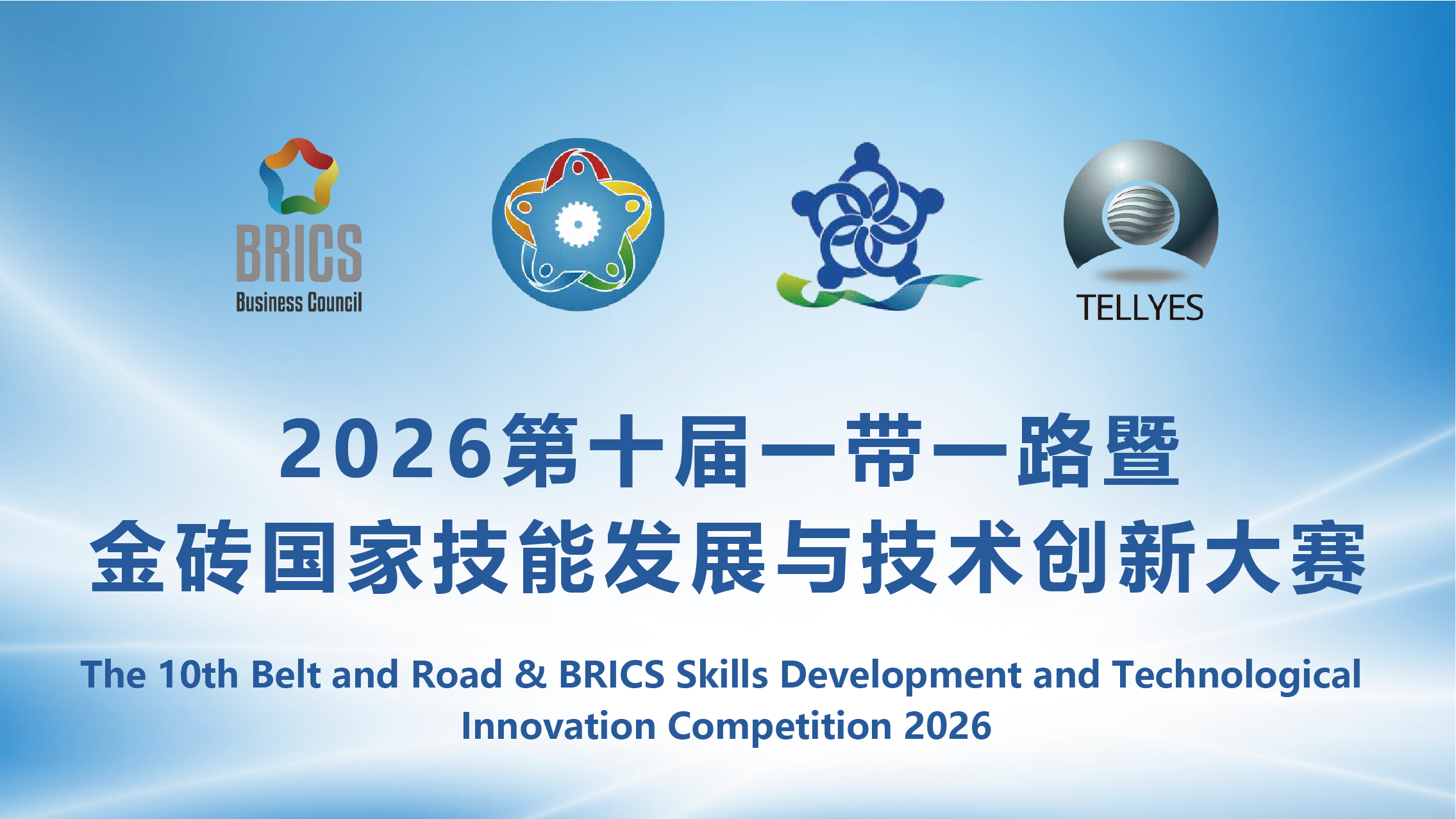 BRICS
Business Council

TELLYES

2026第十届一带一路暨
金砖国家技能发展与技术创新大赛

The 10th Belt and Road & BRICS Skills Development and Technological Innovation Competition 2026